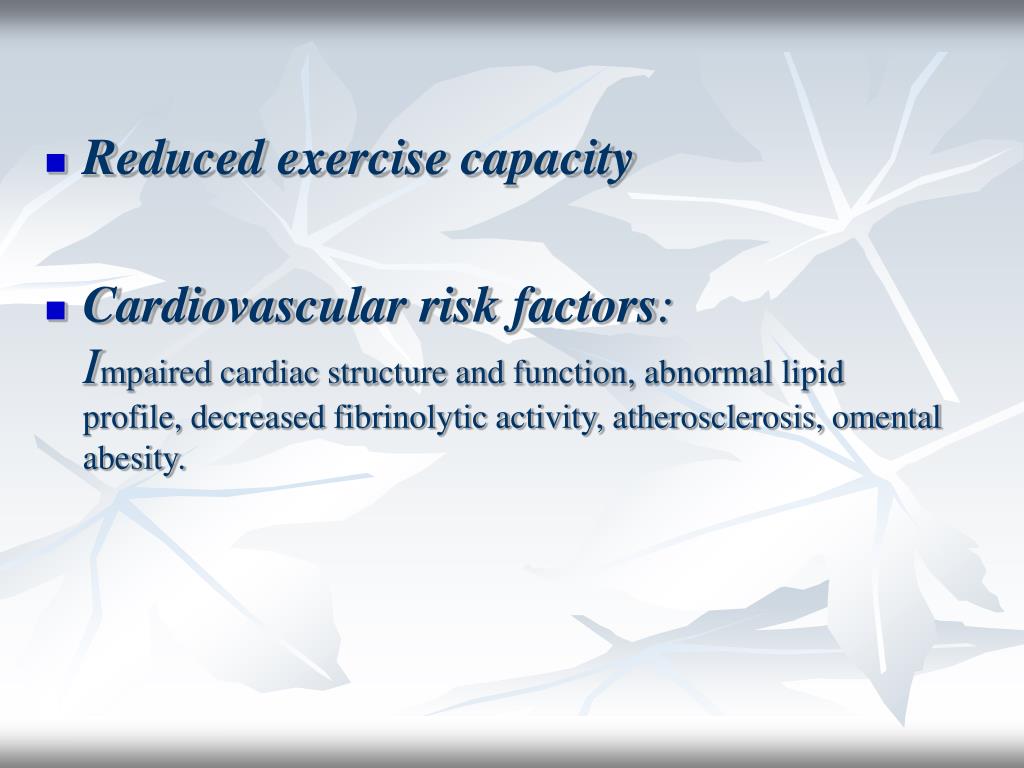 Reduced exercise capacity

Cardiovascular risk factors:
Impaired cardiac structure and function, abnormal lipid profile, decreased fibrinolytic activity, atherosclerosis, omental abesity.